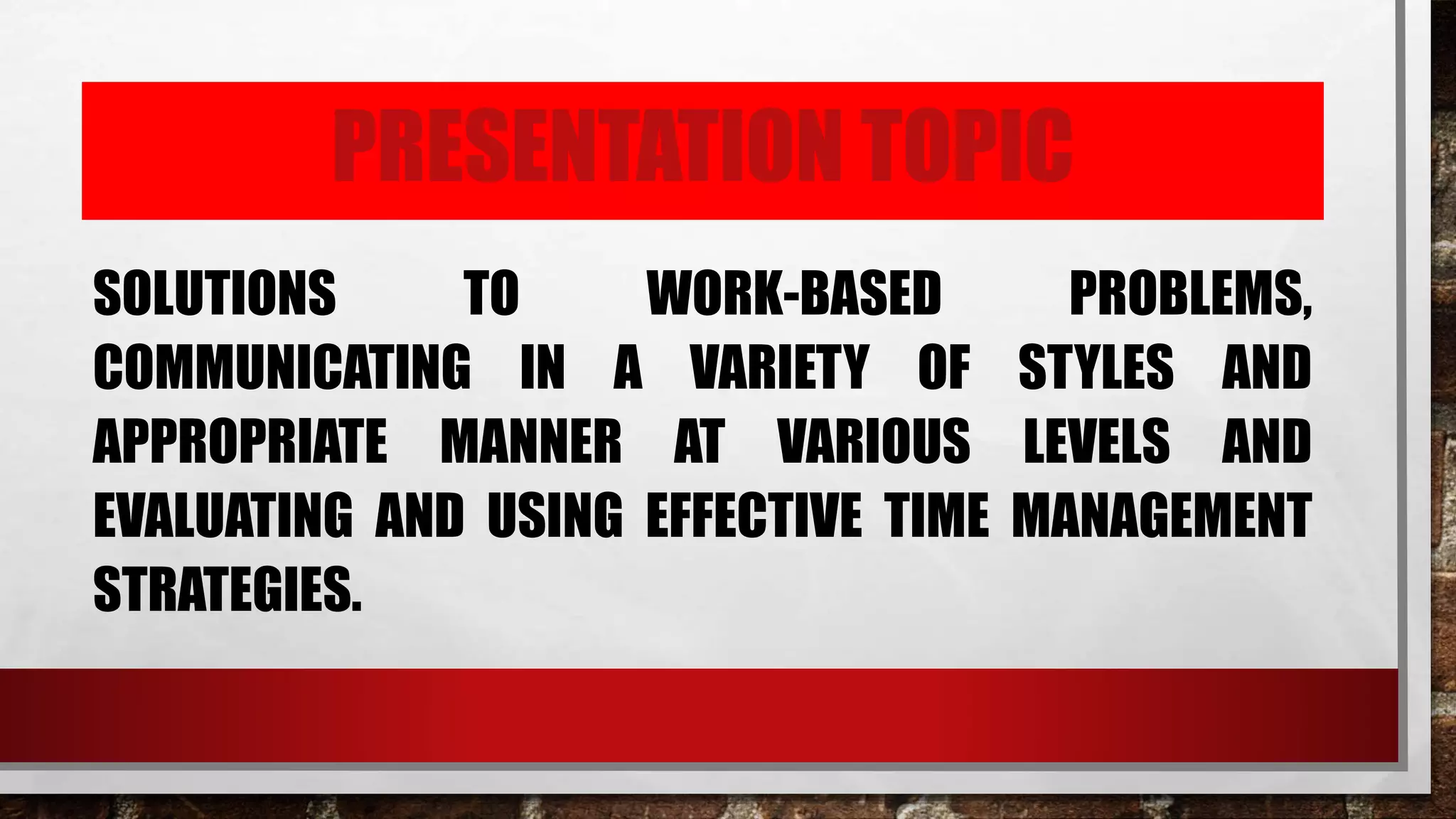 PRESENTATION TOPIC

SOLUTIONS TO WORK-BASED PROBLEMS, COMMUNICATING IN A VARIETY OF STYLES AND APPROPRIATE MANNER AT VARIOUS LEVELS AND EVALUATING AND USING EFFECTIVE TIME MANAGEMENT STRATEGIES.